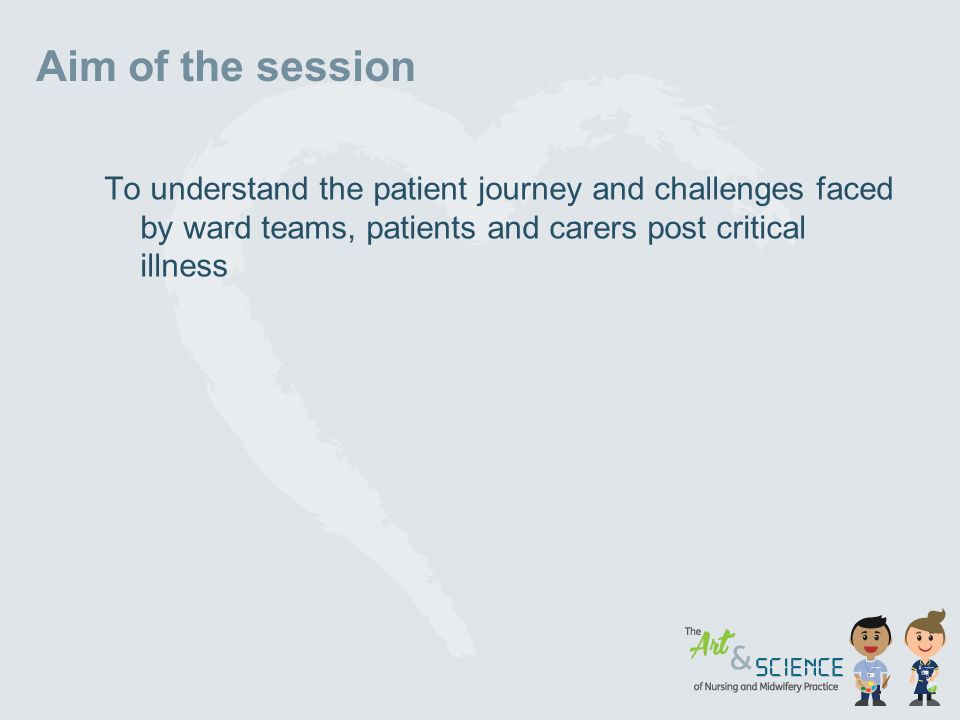 Aim of the session

To understand the patient journey and challenges faced by ward teams, patients and carers post critical illness

The Art & SCIENCE of Nursing and Midwifery Practice